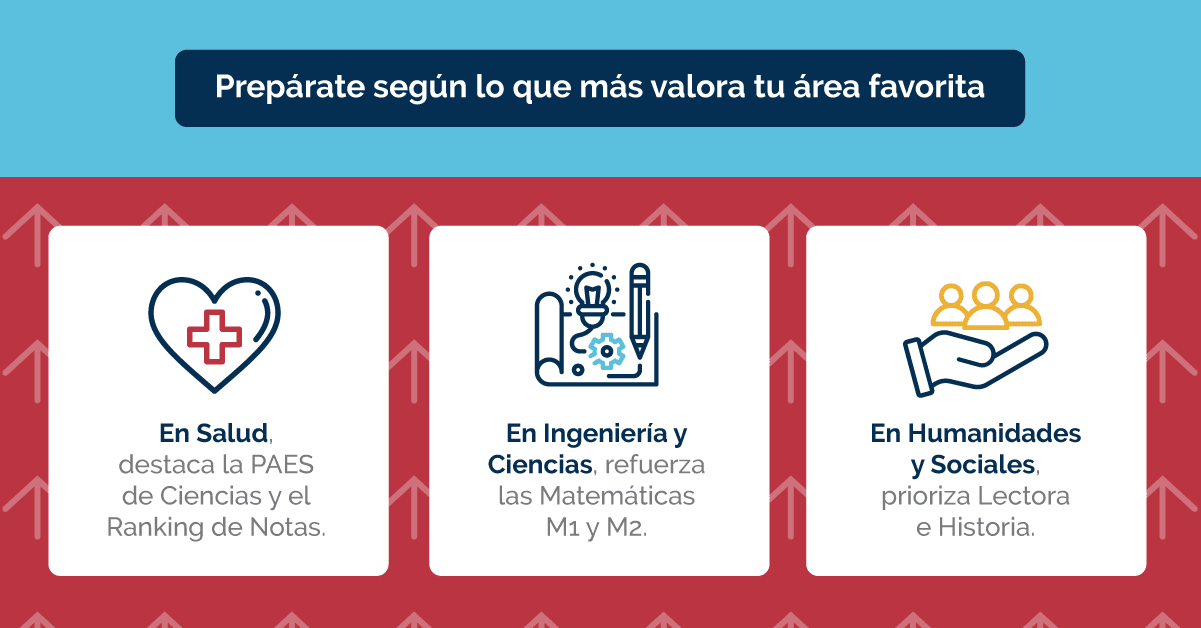 Prepárate según lo que más valora tu área favorita

En Salud, destaca la PAES de Ciencias y el Ranking de Notas.

En Ingeniería y Ciencias, refuerza las Matemáticas M1 y M2.

En Humanidades y Sociales, prioriza Lectora e Historia.